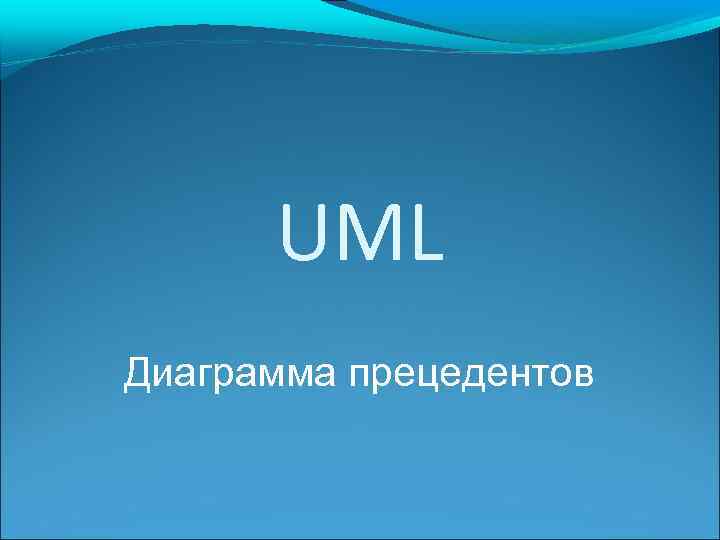 UML

Диаграмма прецедентов